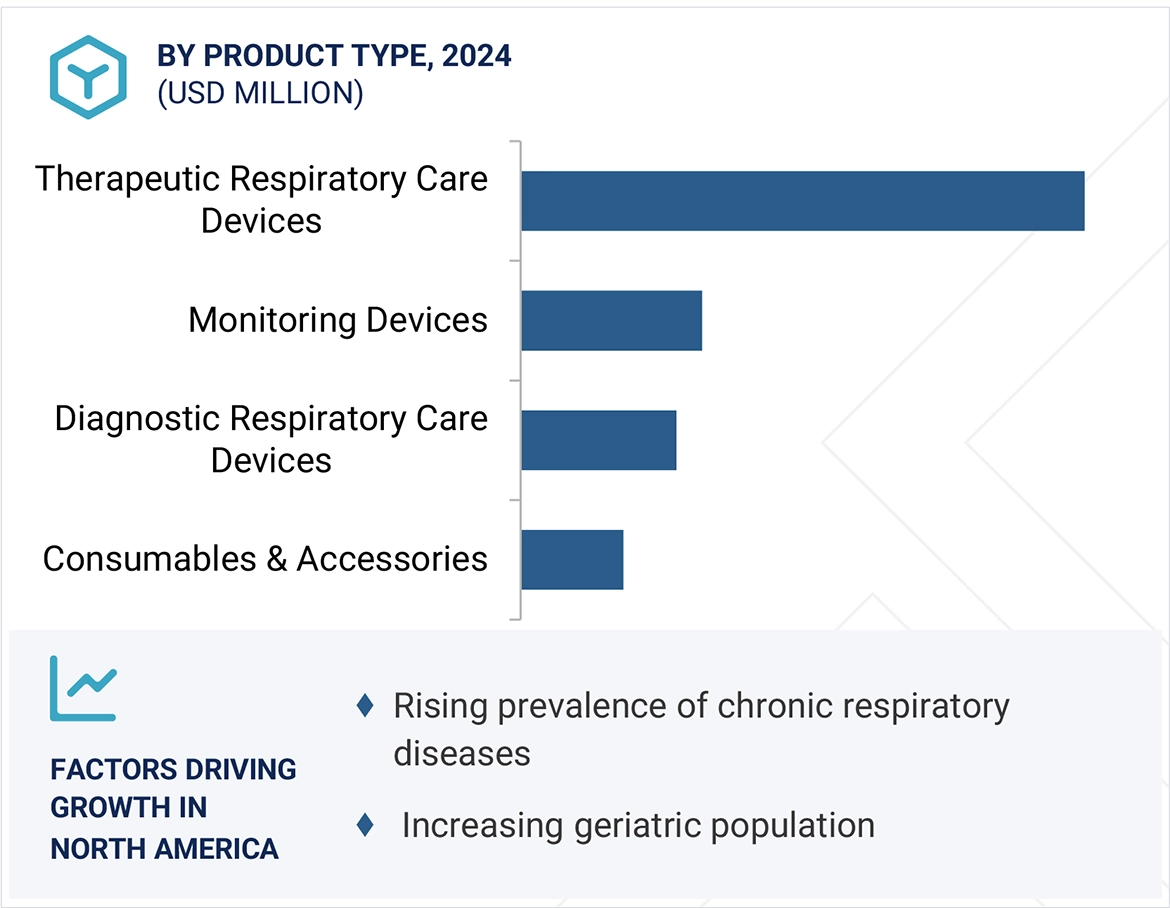 BY PRODUCT TYPE, 2024
(USD MILLION)

Therapeutic Respiratory Care Devices

Monitoring Devices

Diagnostic Respiratory Care Devices

Consumables & Accessories

FACTORS DRIVING GROWTH IN NORTH AMERICA

♦ Rising prevalence of chronic respiratory diseases

♦ Increasing geriatric population